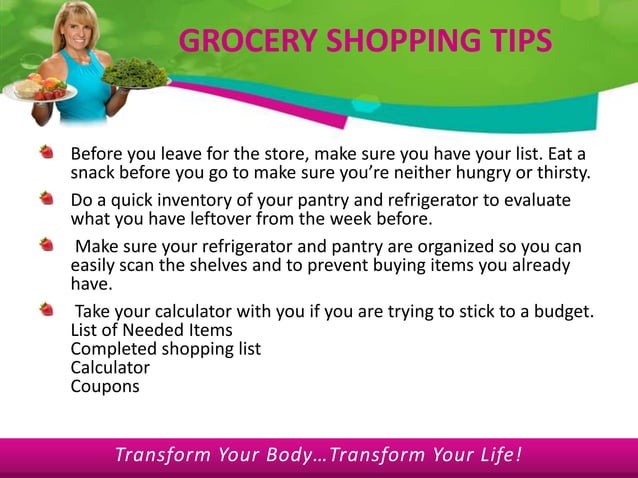 GROCERY SHOPPING TIPS

Before you leave for the store, make sure you have your list. Eat a snack before you go to make sure you're neither hungry or thirsty.

Do a quick inventory of your pantry and refrigerator to evaluate what you have leftover from the week before.

Make sure your refrigerator and pantry are organized so you can easily scan the shelves and to prevent buying items you already have.

Take your calculator with you if you are trying to stick to a budget.
List of Needed Items
Completed shopping list
Calculator
Coupons

Transform Your Body…Transform Your Life!